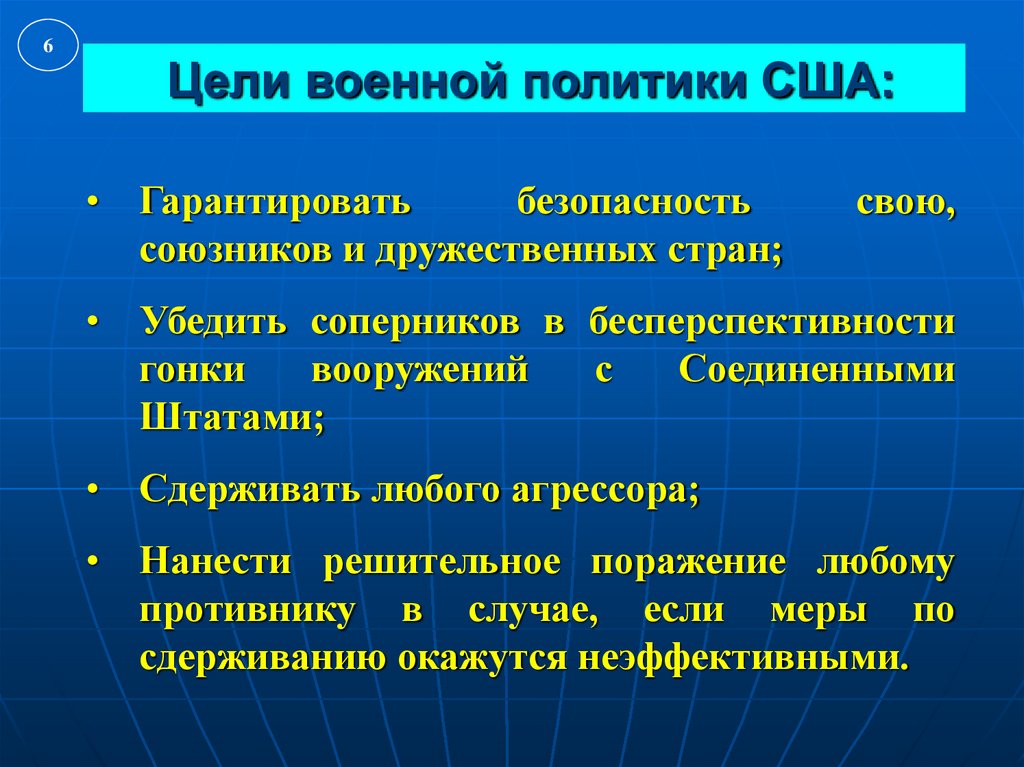 6

Цели военной политики США:

• Гарантировать безопасность свою, союзников и дружественных стран;

• Убедить соперников в бесперспективности гонки вооружений с Соединенными Штатами;

• Сдерживать любого агрессора;

• Нанести решительное поражение любому противнику в случае, если меры по сдерживанию окажутся неэффективными.